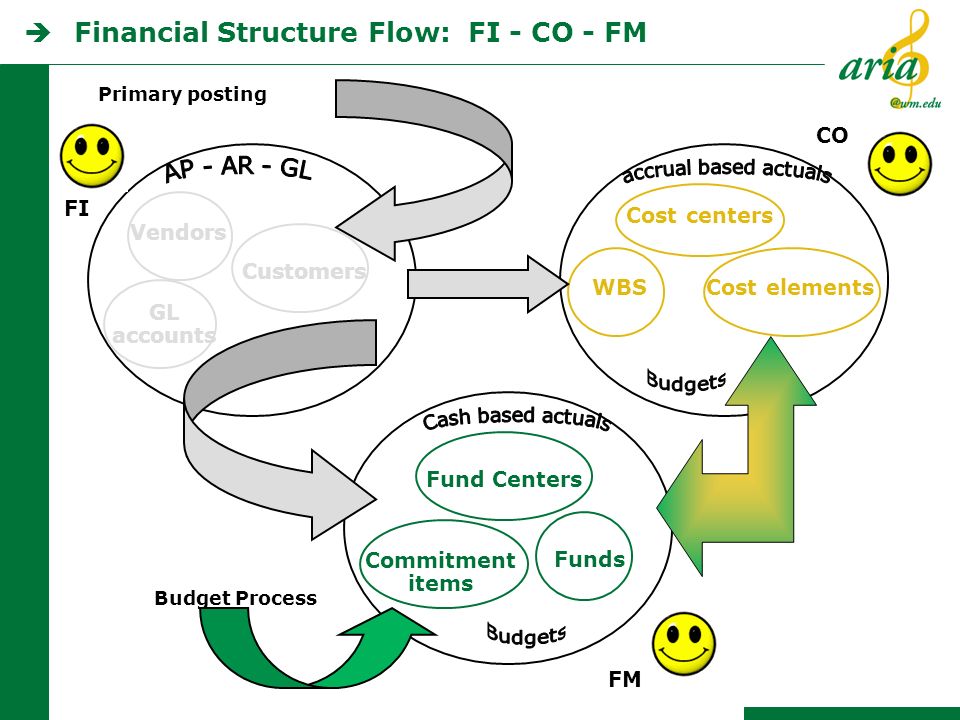 ➔ Financial Structure Flow: FI - CO - FM

aria
@wm.edu

Primary posting

FI

AP - AR - GL

Vendors

Customers

GL accounts

CO

accrual based actuals

Cost centers

WBS

Cost elements

Budgets

Cash based actuals

Fund Centers

Commitment items

Funds

Budgets

Budget Process

FM